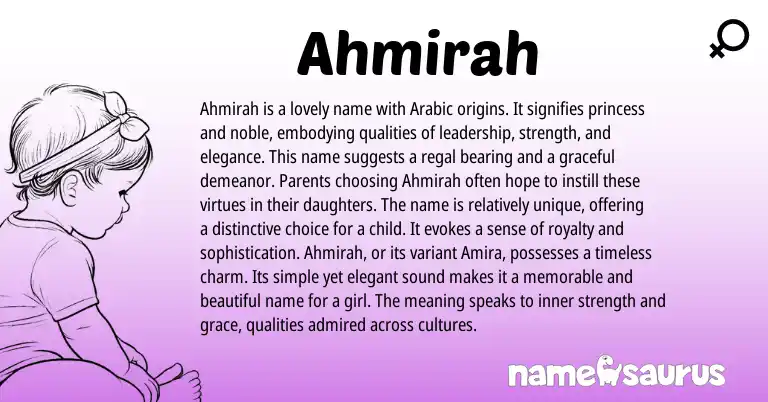 Ahmirah

Ahmirah is a lovely name with Arabic origins. It signifies princess and noble, embodying qualities of leadership, strength, and elegance. This name suggests a regal bearing and a graceful demeanor. Parents choosing Ahmirah often hope to instill these virtues in their daughters. The name is relatively unique, offering a distinctive choice for a child. It evokes a sense of royalty and sophistication. Ahmirah, or its variant Amira, possesses a timeless charm. Its simple yet elegant sound makes it a memorable and beautiful name for a girl. The meaning speaks to inner strength and grace, qualities admired across cultures.

namesaurus